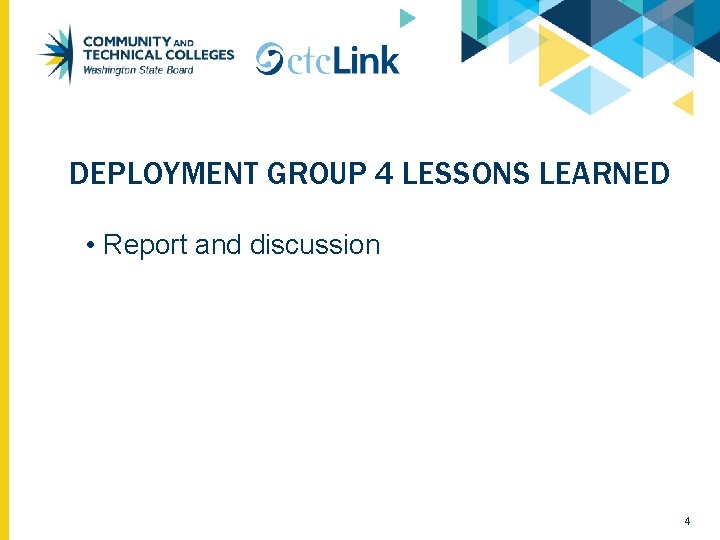 COMMUNITY AND TECHNICAL COLLEGES
Washington State Board

ctcLink

DEPLOYMENT GROUP 4 LESSONS LEARNED

• Report and discussion

4